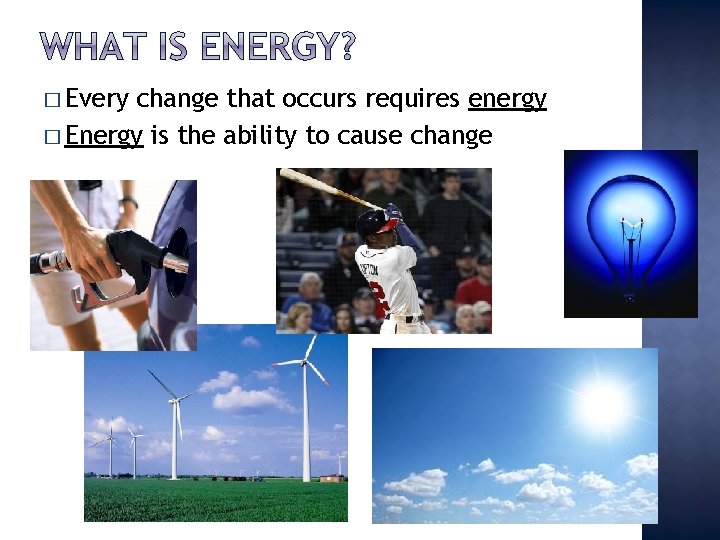 WHAT IS ENERGY?

□ Every change that occurs requires energy

□ Energy is the ability to cause change